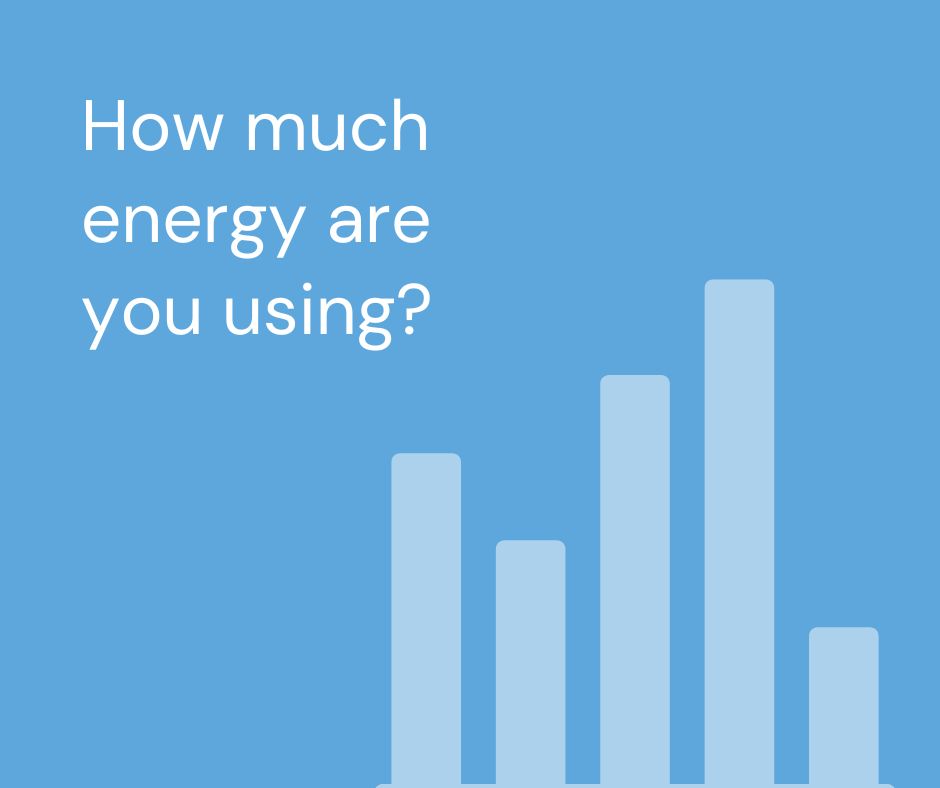 How much energy are you using?